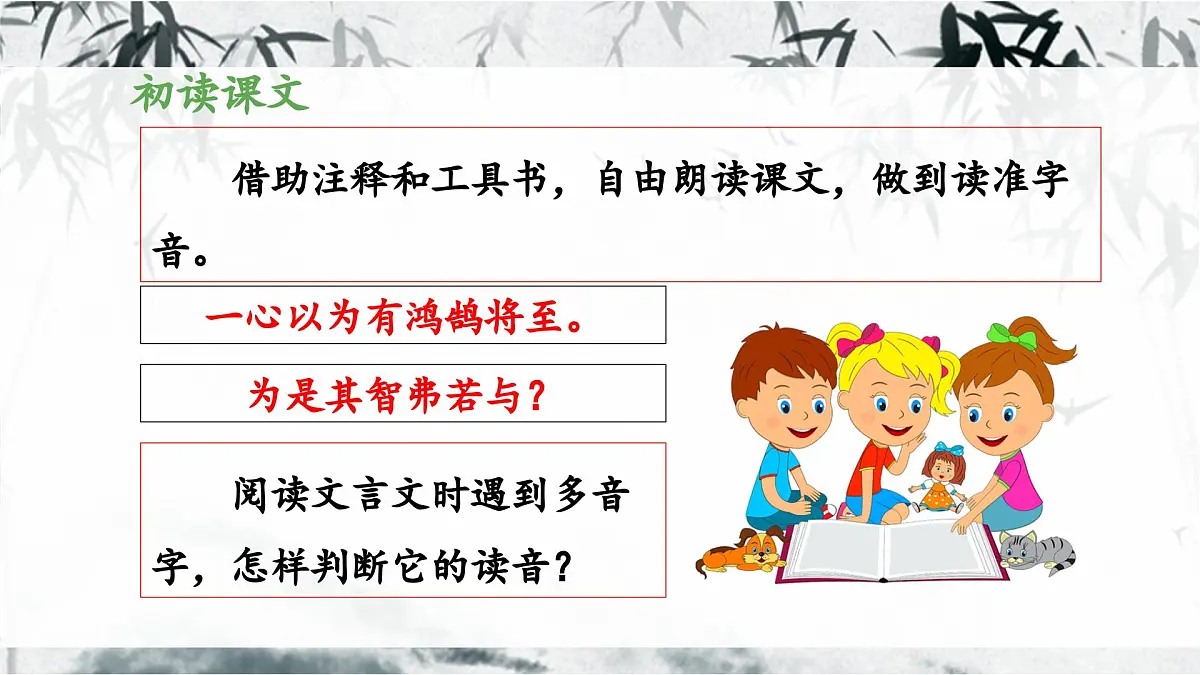 初读课文

借助注释和工具书，自由朗读课文，做到读准字音。

一心以为有鸿鹄将至。

为是其智弗若与？

阅读文言文时遇到多音字，怎样判断它的读音？